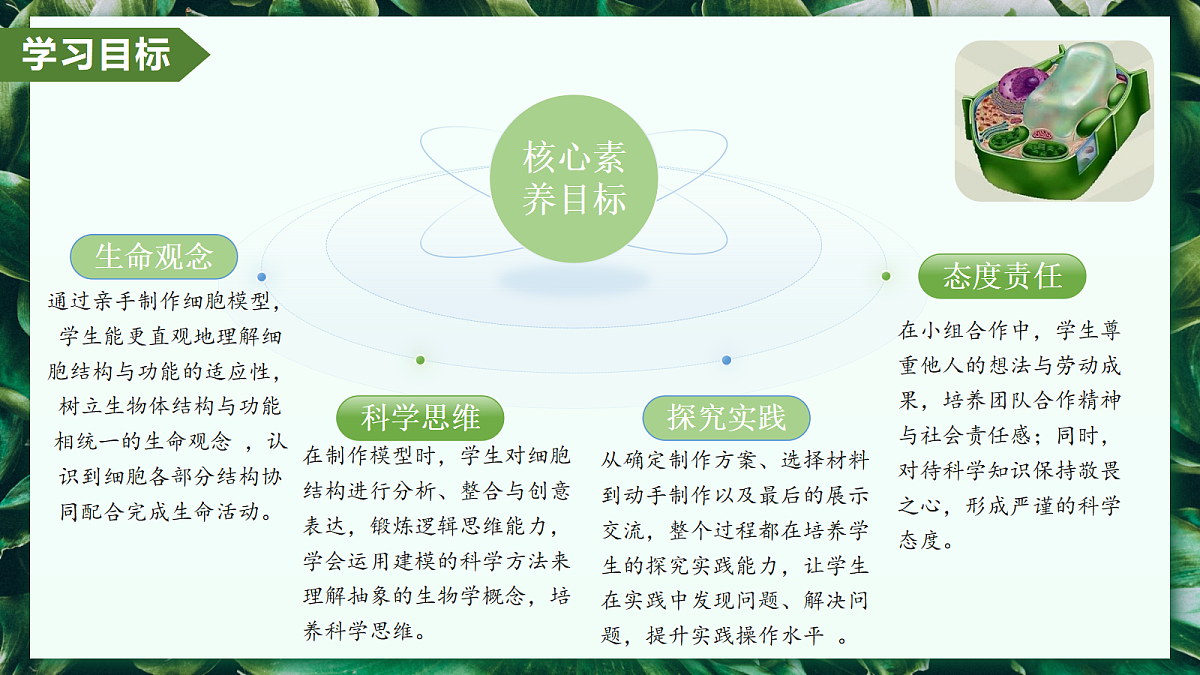 学习目标

核心素养目标

生命观念

通过亲手制作细胞模型，学生能更直观地理解细胞结构与功能的适应性，树立生物体结构与功能相统一的生命观念 ，认识到细胞各部分结构协同配合完成生命活动。

科学思维

在制作模型时，学生对细胞结构进行分析、整合与创意表达，锻炼逻辑思维能力，学会运用建模的科学方法来理解抽象的生物学概念，培养科学思维。

探究实践

从确定制作方案、选择材料到动手制作以及最后的展示交流，整个过程都在培养学生的探究实践能力，让学生在实践中发现问题、解决问题，提升实践操作水平 。

态度责任

在小组合作中，学生尊重他人的想法与劳动成果，培养团队合作精神与社会责任感；同时，对待科学知识保持敬畏之心，形成严谨的科学态度。